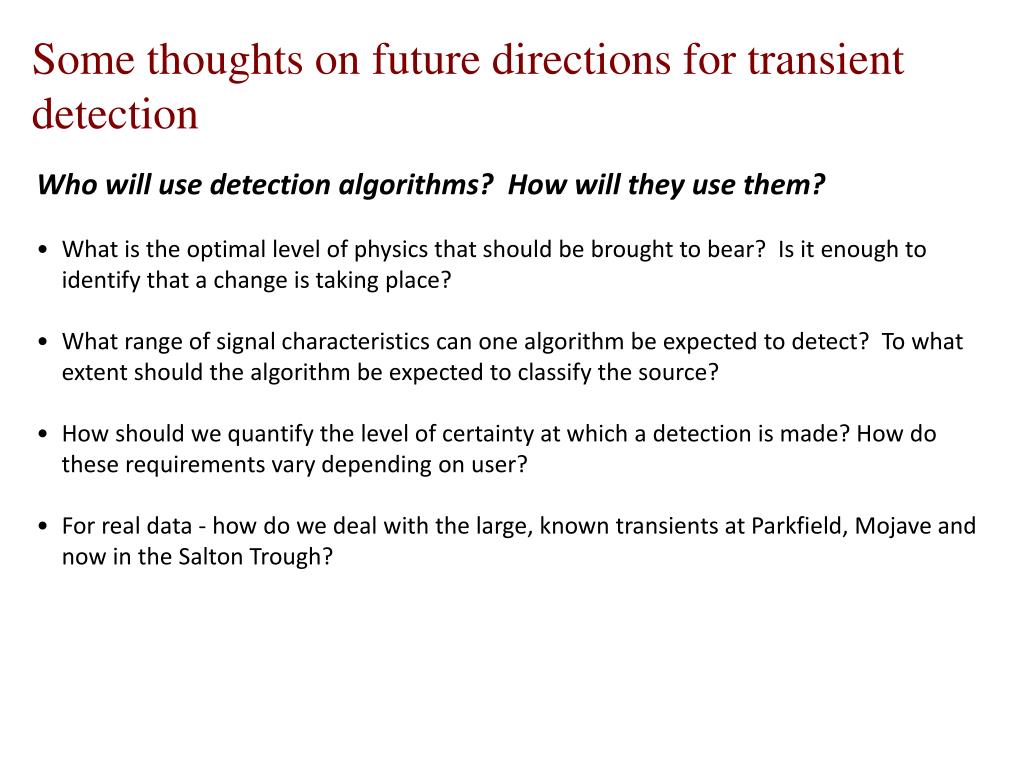 Some thoughts on future directions for transient detection

Who will use detection algorithms?  How will they use them?

• What is the optimal level of physics that should be brought to bear?  Is it enough to identify that a change is taking place?

• What range of signal characteristics can one algorithm be expected to detect?  To what extent should the algorithm be expected to classify the source?

• How should we quantify the level of certainty at which a detection is made? How do these requirements vary depending on user?

• For real data - how do we deal with the large, known transients at Parkfield, Mojave and now in the Salton Trough?